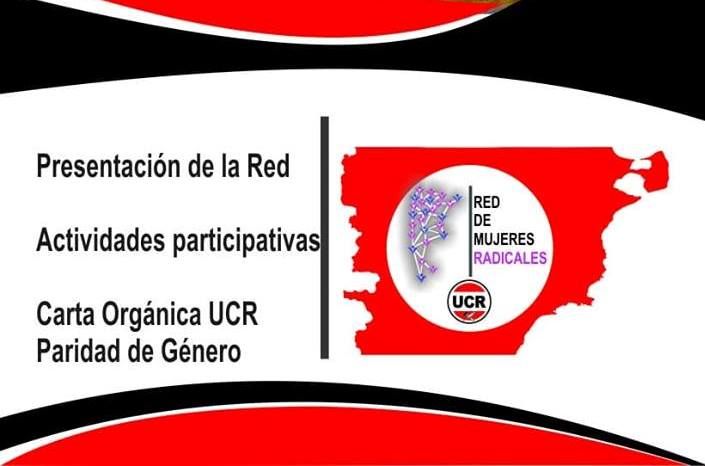 Presentación de la Red

Actividades participativas

Carta Orgánica UCR
Paridad de Género

RED
DE
MUJERES
RADICALES

UCR